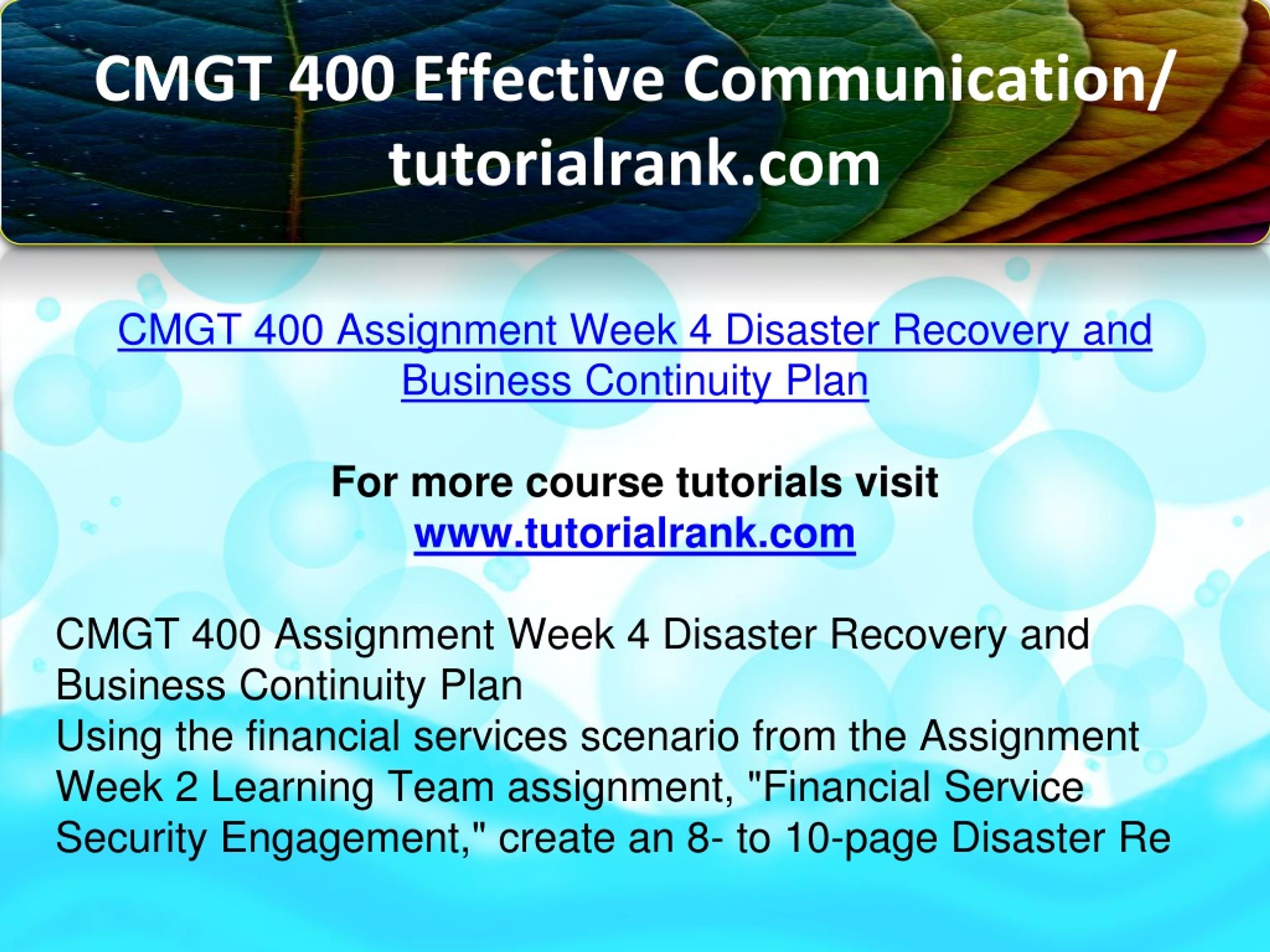 CMGT 400 Effective Communication/ tutorialrank.com

CMGT 400 Assignment Week 4 Disaster Recovery and Business Continuity Plan

For more course tutorials visit
www.tutorialrank.com

CMGT 400 Assignment Week 4 Disaster Recovery and Business Continuity Plan
Using the financial services scenario from the Assignment Week 2 Learning Team assignment, "Financial Service Security Engagement," create an 8- to 10-page Disaster Re